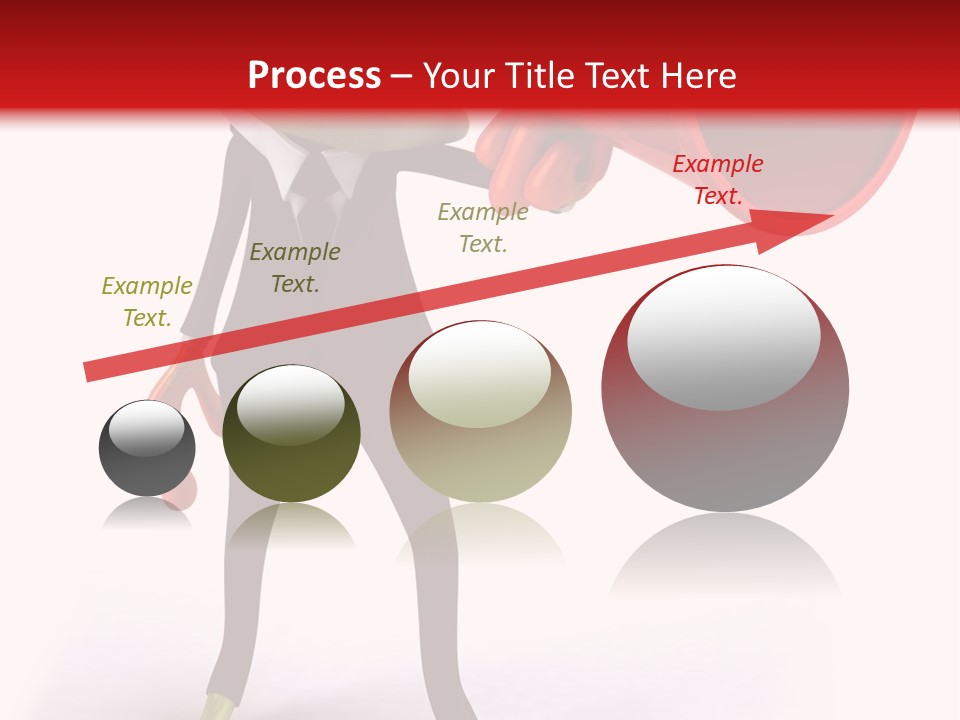 Process – Your Title Text Here

Example Text.

Example Text.

Example Text.

Example Text.